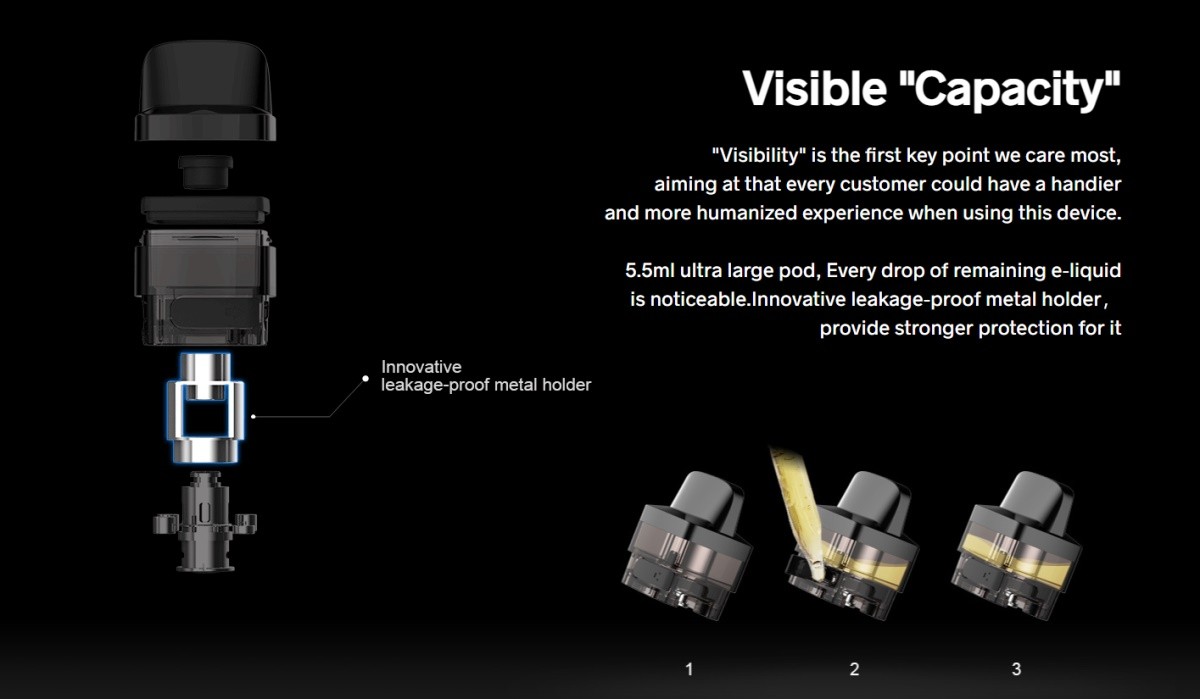 Visible "Capacity"

"Visibility" is the first key point we care most, aiming at that every customer could have a handier and more humanized experience when using this device.

5.5ml ultra large pod, Every drop of remaining e-liquid is noticeable.Innovative leakage-proof metal holder, provide stronger protection for it

Innovative leakage-proof metal holder

1

2

3